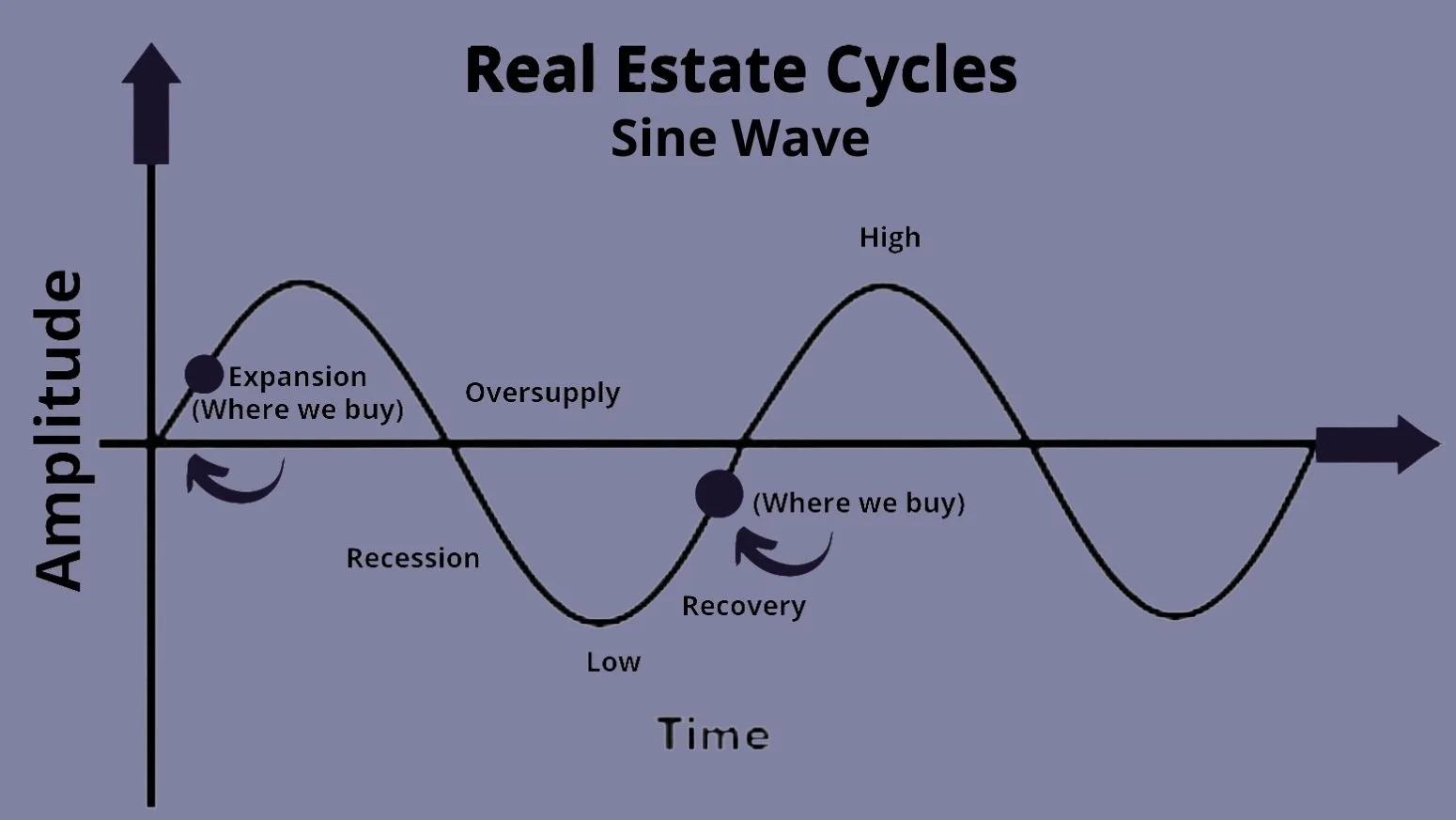 Real Estate Cycles
Sine Wave

Amplitude

High

Expansion
(Where we buy)

Oversupply

(Where we buy)

Recession

Recovery

Low

Time